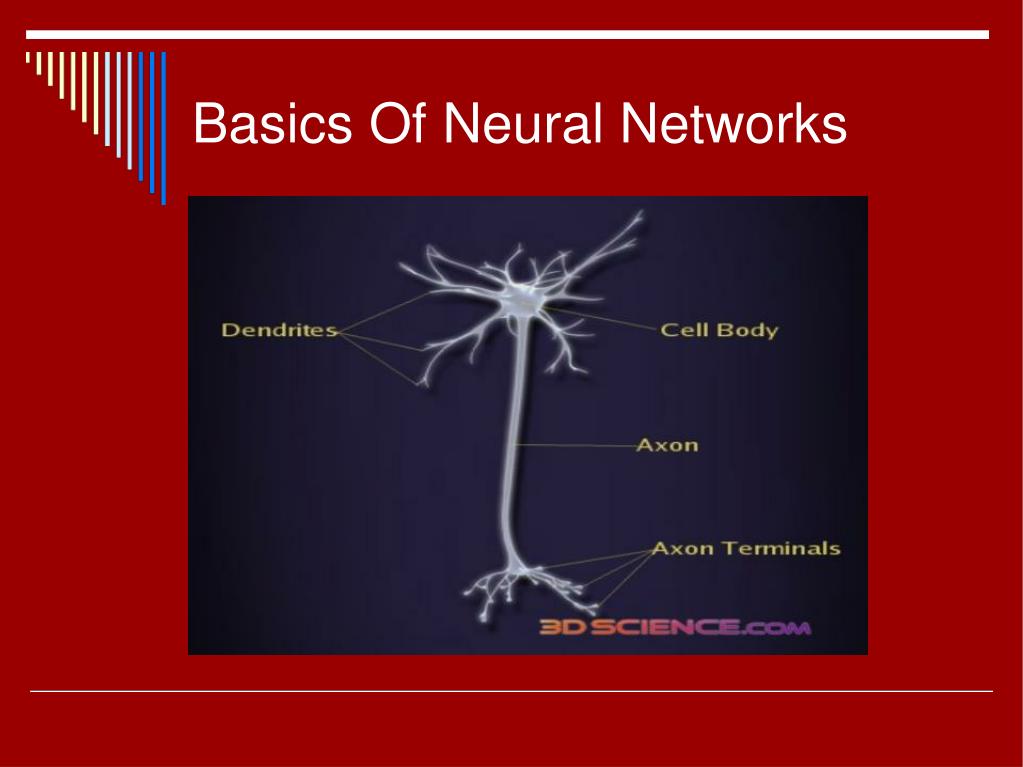 Basics Of Neural Networks

Dendrites

Cell Body

Axon

Axon Terminals

3DSCIENCE.COM